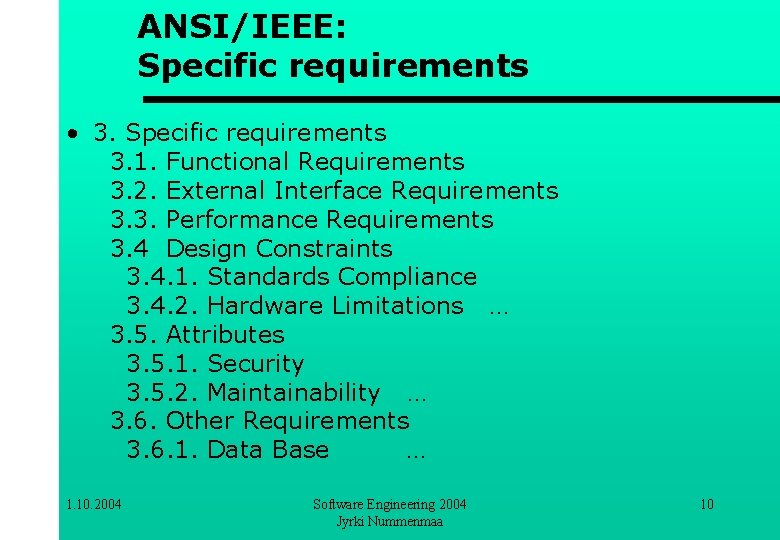 ANSI/IEEE:
Specific requirements

• 3. Specific requirements
3.1. Functional Requirements
3.2. External Interface Requirements
3.3. Performance Requirements
3.4 Design Constraints
3.4.1. Standards Compliance
3.4.2. Hardware Limitations …
3.5. Attributes
3.5.1. Security
3.5.2. Maintainability …
3.6. Other Requirements
3.6.1. Data Base …

1.10.2004

Software Engineering 2004
Jyrki Nummenmaa

10